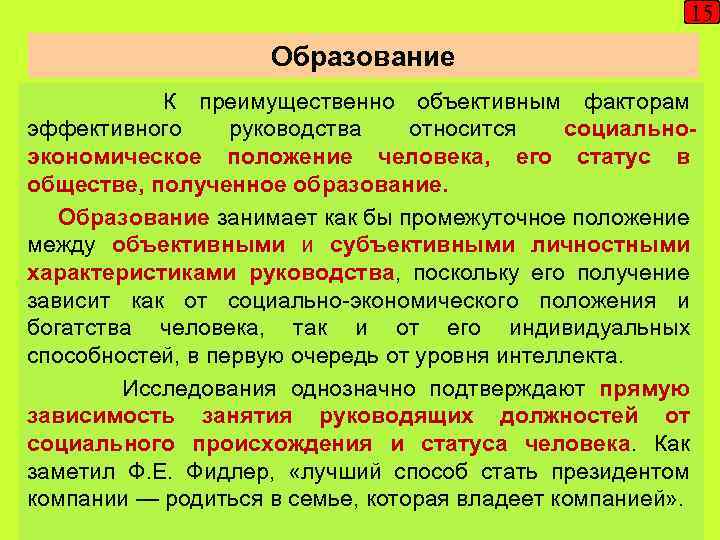 15

Образование

К преимущественно объективным факторам эффективного руководства относится социально-экономическое положение человека, его статус в обществе, полученное образование.

Образование занимает как бы промежуточное положение между объективными и субъективными личностными характеристиками руководства, поскольку его получение зависит как от социально-экономического положения и богатства человека, так и от его индивидуальных способностей, в первую очередь от уровня интеллекта.

Исследования однозначно подтверждают прямую зависимость занятия руководящих должностей от социального происхождения и статуса человека. Как заметил Ф.Е. Фидлер, «лучший способ стать президентом компании — родиться в семье, которая владеет компанией».